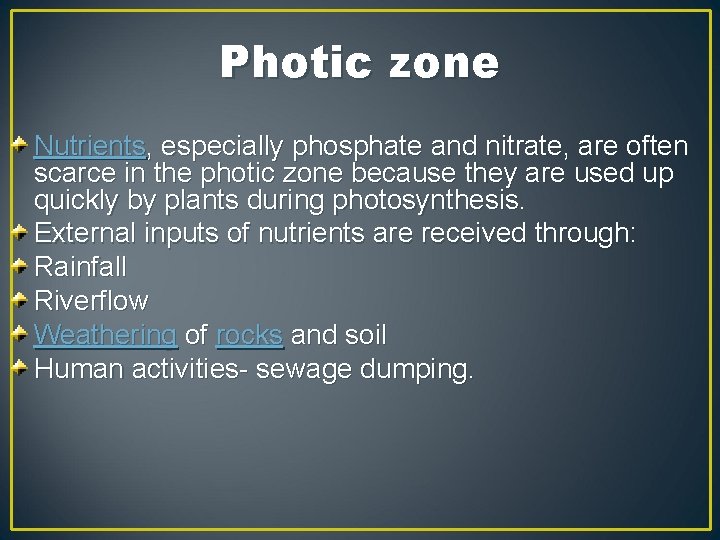 Photic zone

Nutrients, especially phosphate and nitrate, are often scarce in the photic zone because they are used up quickly by plants during photosynthesis.
External inputs of nutrients are received through:
Rainfall
Riverflow
Weathering of rocks and soil
Human activities- sewage dumping.